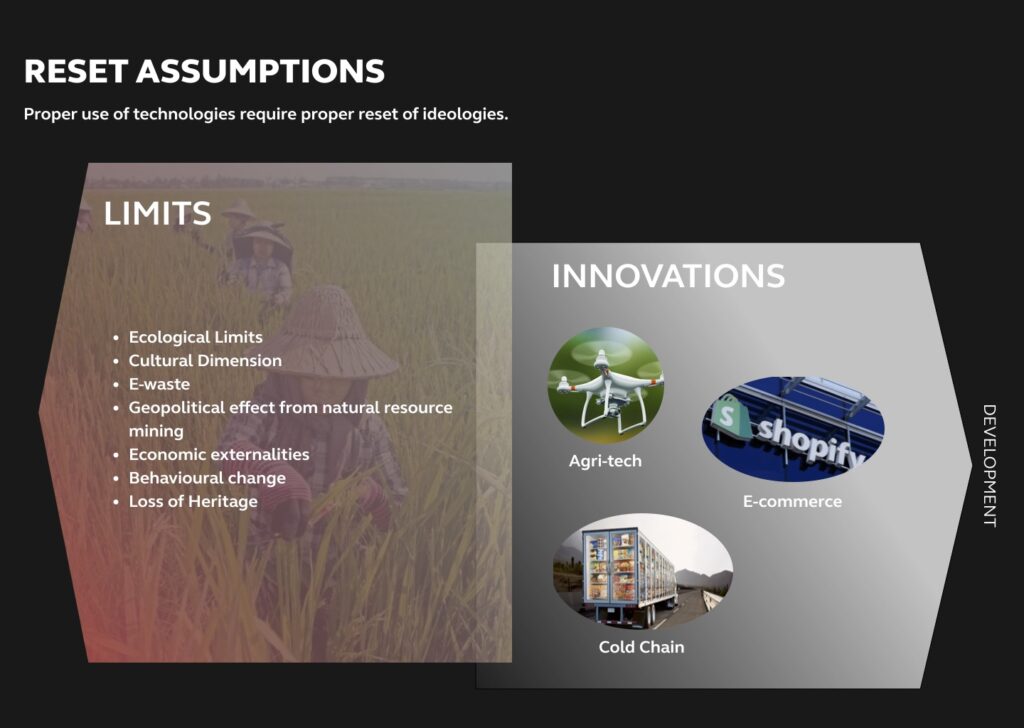 RESET ASSUMPTIONS

Proper use of technologies require proper reset of ideologies.

LIMITS

- Ecological Limits
- Cultural Dimension
- E-waste
- Geopolitical effect from natural resource mining
- Economic externalities
- Behavioural change
- Loss of Heritage

INNOVATIONS

Agri-tech

shopify

E-commerce

Cold Chain

DEVELOPMENT